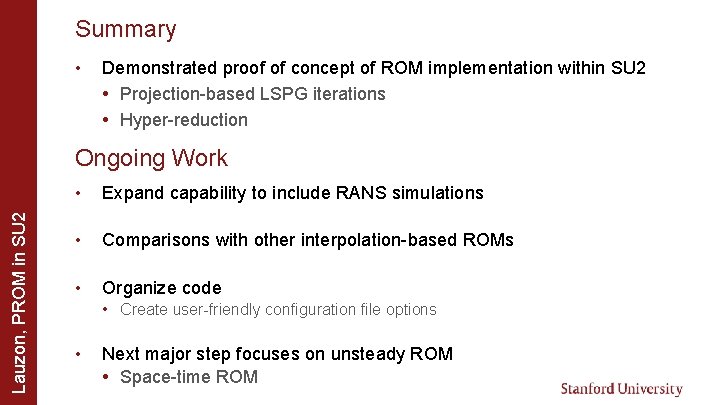 Lauzon, PROM in SU2

Summary

• Demonstrated proof of concept of ROM implementation within SU2
  • Projection-based LSPG iterations
  • Hyper-reduction

Ongoing Work

• Expand capability to include RANS simulations

• Comparisons with other interpolation-based ROMs

• Organize code
  • Create user-friendly configuration file options

• Next major step focuses on unsteady ROM
  • Space-time ROM

Stanford University